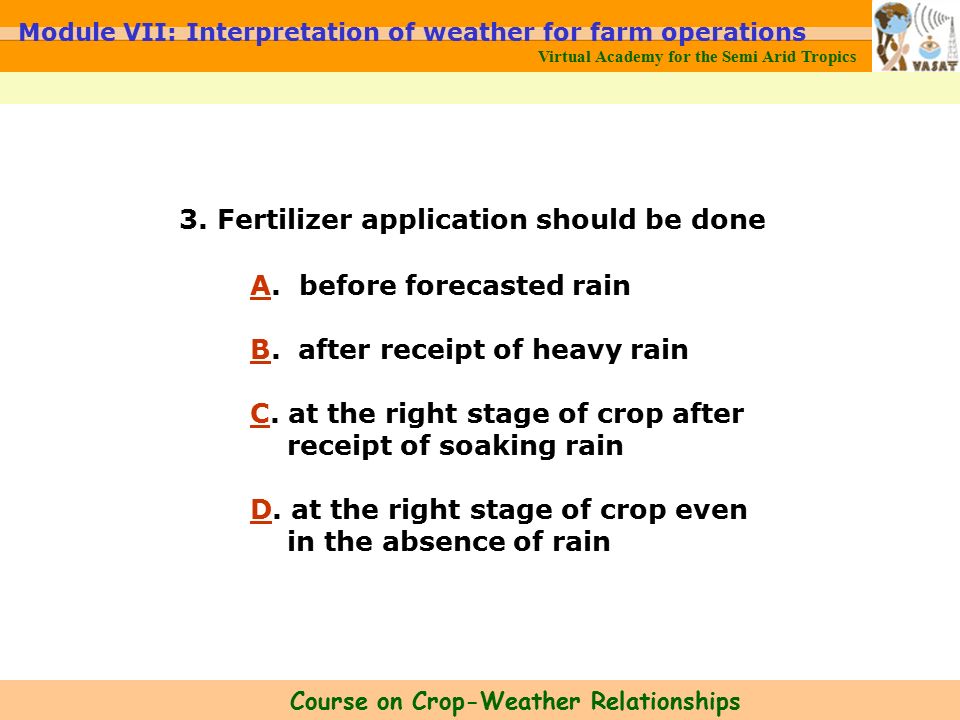 Module VII: Interpretation of weather for farm operations

Virtual Academy for the Semi Arid Tropics

VASAT

3. Fertilizer application should be done

A. before forecasted rain

B. after receipt of heavy rain

C. at the right stage of crop after receipt of soaking rain

D. at the right stage of crop even in the absence of rain

Course on Crop-Weather Relationships